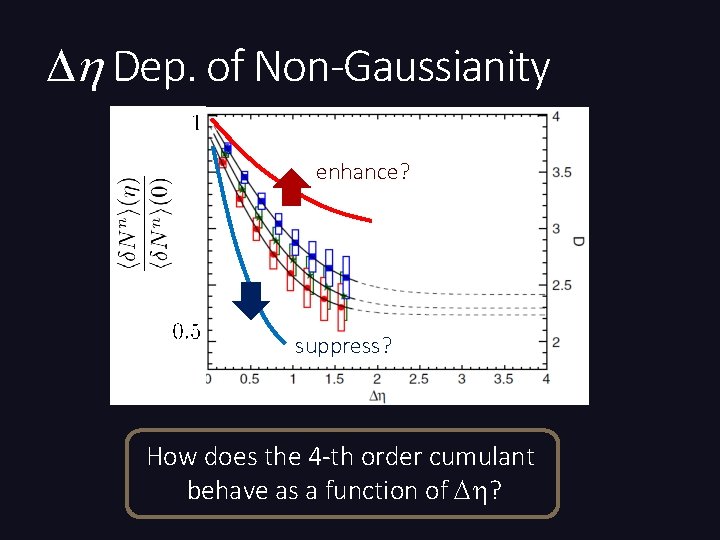 $\Delta\eta$ Dep. of Non-Gaussianity

$\frac{\langle \delta N^n \rangle(\eta)}{\langle \delta N^n \rangle(0)}$

1

0.5

enhance?

suppress?

4

3.5

3

2.5

2

D

0 0.5 1 1.5 2 2.5 3 3.5 4

$\Delta\eta$

How does the 4-th order cumulant behave as a function of $\Delta\eta$?